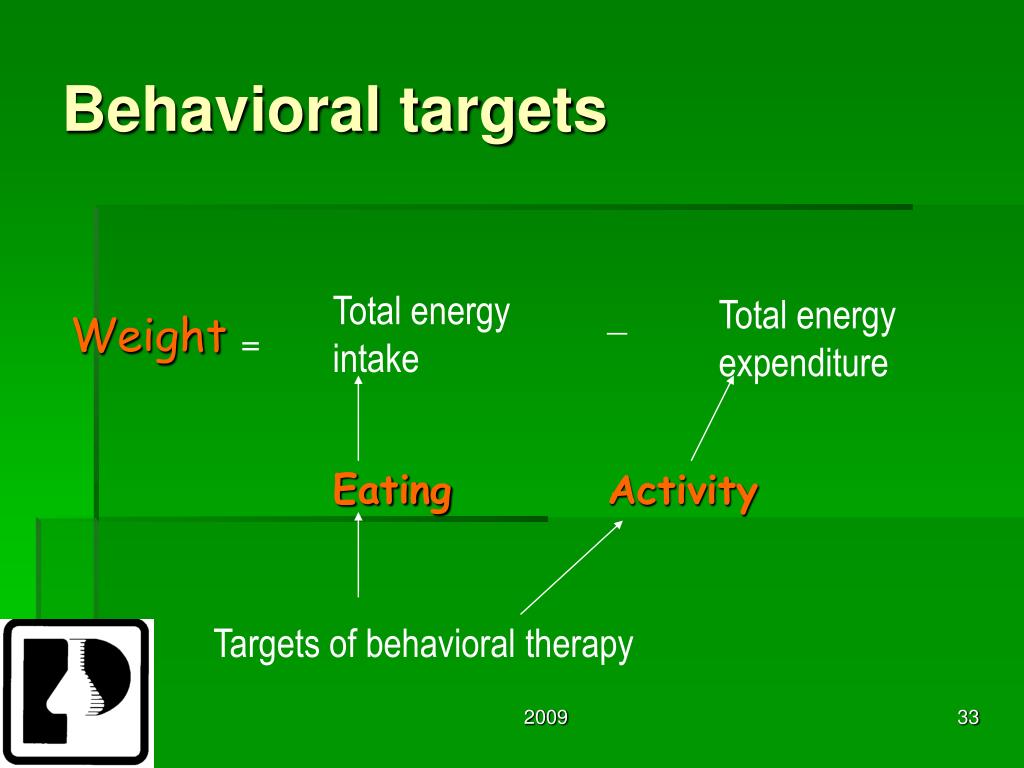 Behavioral targets

Weight = Total energy intake _ Total energy expenditure

Eating

Activity

Targets of behavioral therapy

2009

33